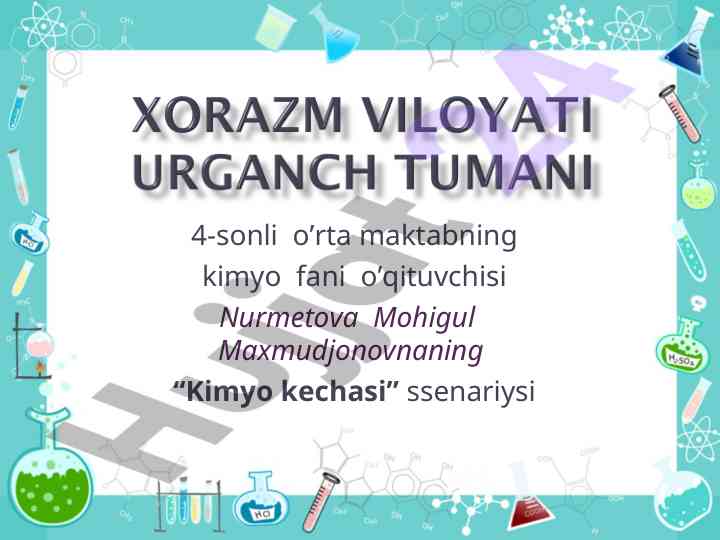 XORAZM VILOYATI URGANCH TUMANI

4-sonli o’rta maktabning

kimyo fani o’qituvchisi

Nurmetova Mohigul Maxmudjonovnaning

“Kimyo kechasi” ssenariysi

Hujjat24

$H_2O$

$H_2SO_4$

$H_2O$